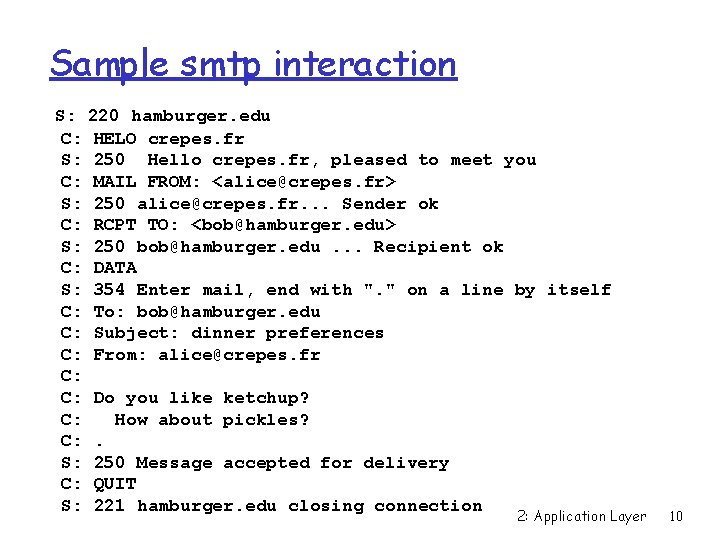 Sample smtp interaction

S: 220 hamburger.edu
C: HELO crepes.fr
S: 250 Hello crepes.fr, pleased to meet you
C: MAIL FROM: <alice@crepes.fr>
S: 250 alice@crepes.fr... Sender ok
C: RCPT TO: <bob@hamburger.edu>
S: 250 bob@hamburger.edu ... Recipient ok
C: DATA
S: 354 Enter mail, end with "." on a line by itself
C: To: bob@hamburger.edu
C: Subject: dinner preferences
C: From: alice@crepes.fr
C:
C: Do you like ketchup?
C: How about pickles?
C: .
S: 250 Message accepted for delivery
C: QUIT
S: 221 hamburger.edu closing connection

2: Application Layer 10